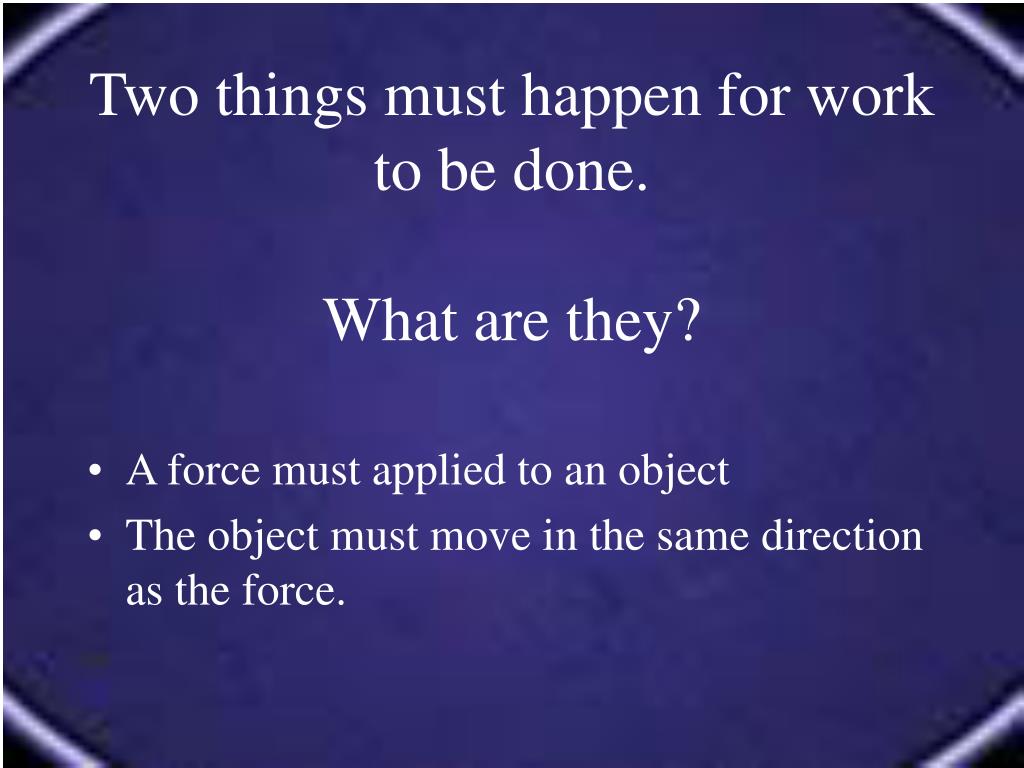 Two things must happen for work to be done.

What are they?

• A force must applied to an object
• The object must move in the same direction as the force.